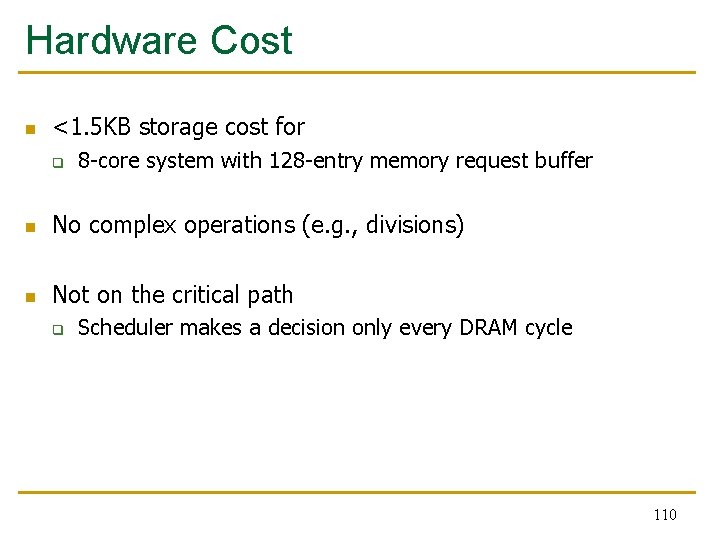 Hardware Cost

- <1.5KB storage cost for
  - 8-core system with 128-entry memory request buffer

- No complex operations (e.g., divisions)

- Not on the critical path
  - Scheduler makes a decision only every DRAM cycle

110